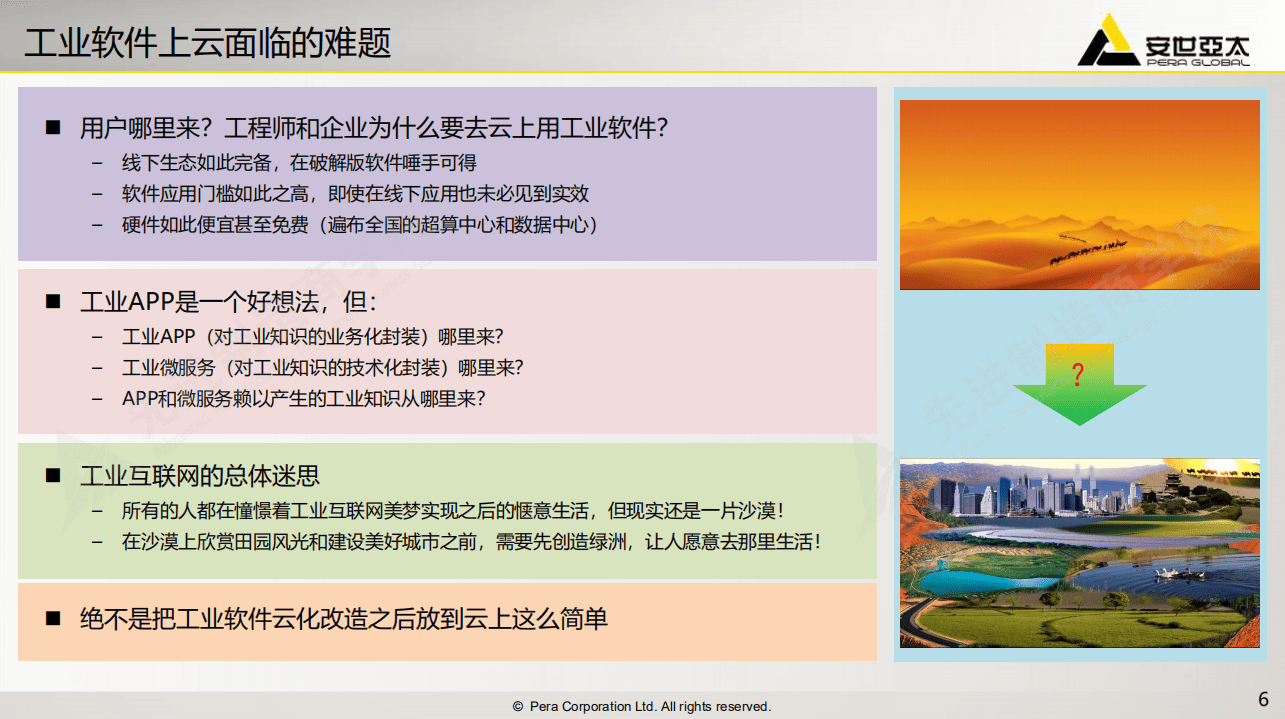 工业软件上云面临的难题

安世亞太
PERA GLOBAL

■ 用户哪里来？工程师和企业为什么要去云上用工业软件？
– 线下生态如此完备，在破解版软件唾手可得
– 软件应用门槛如此之高，即使在线下应用也未必见到实效
– 硬件如此便宜甚至免费（遍布全国的超算中心和数据中心）

■ 工业APP是一个好想法，但：
– 工业APP（对工业知识的业务化封装）哪里来?
– 工业微服务（对工业知识的技术化封装）哪里来?
– APP和微服务赖以产生的工业知识从哪里来?

■ 工业互联网的总体迷思
– 所有的人都在憧憬着工业互联网美梦实现之后的惬意生活，但现实还是一片沙漠！
– 在沙漠上欣赏田园风光和建设美好城市之前，需要先创造绿洲，让人愿意去那里生活！

■ 绝不是把工业软件云化改造之后放到云上这么简单

?

© Pera Corporation Ltd. All rights reserved.

6